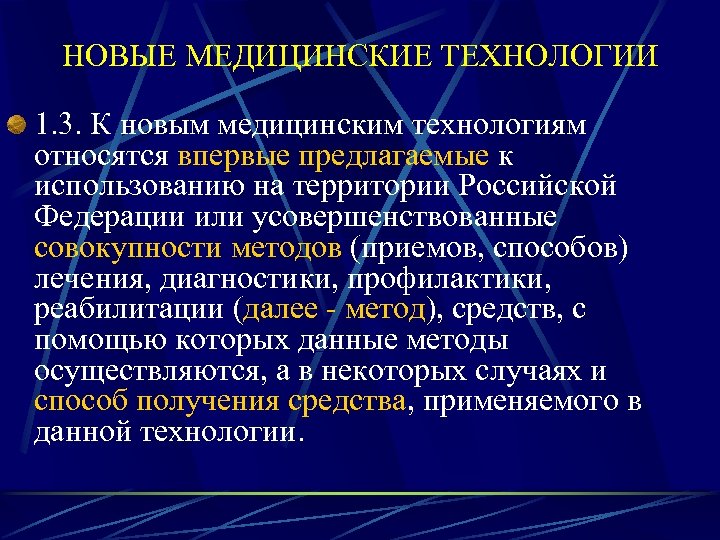 НОВЫЕ МЕДИЦИНСКИЕ ТЕХНОЛОГИИ

1.3. К новым медицинским технологиям относятся впервые предлагаемые к использованию на территории Российской Федерации или усовершенствованные совокупности методов (приемов, способов) лечения, диагностики, профилактики, реабилитации (далее - метод), средств, с помощью которых данные методы осуществляются, а в некоторых случаях и способ получения средства, применяемого в данной технологии.